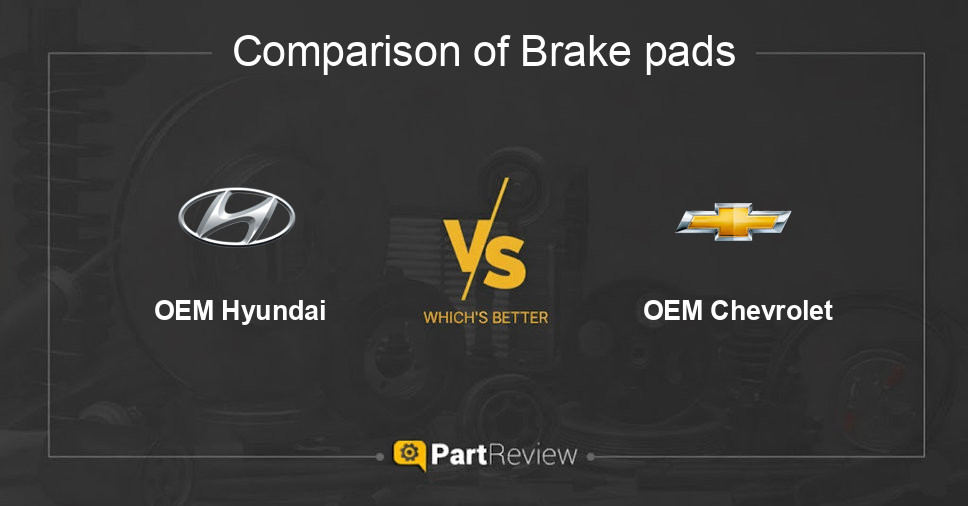 Comparison of Brake pads

OEM Hyundai

VS

WHICH'S BETTER

OEM Chevrolet

PartReview